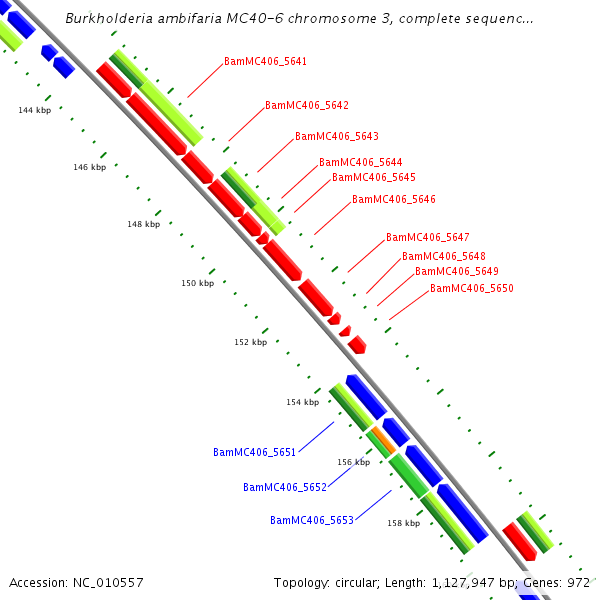 Burkholderia ambifaria MC40-6 chromosome 3, complete sequenc...

BamMC406_5641
BamMC406_5642
BamMC406_5643
BamMC406_5644
BamMC406_5645
BamMC406_5646
BamMC406_5647
BamMC406_5648
BamMC406_5649
BamMC406_5650

144 kbp
146 kbp
148 kbp
150 kbp
152 kbp
154 kbp
156 kbp
158 kbp

BamMC406_5651
BamMC406_5652
BamMC406_5653

Accession: NC_010557

Topology: circular; Length: 1,127,947 bp; Genes: 972